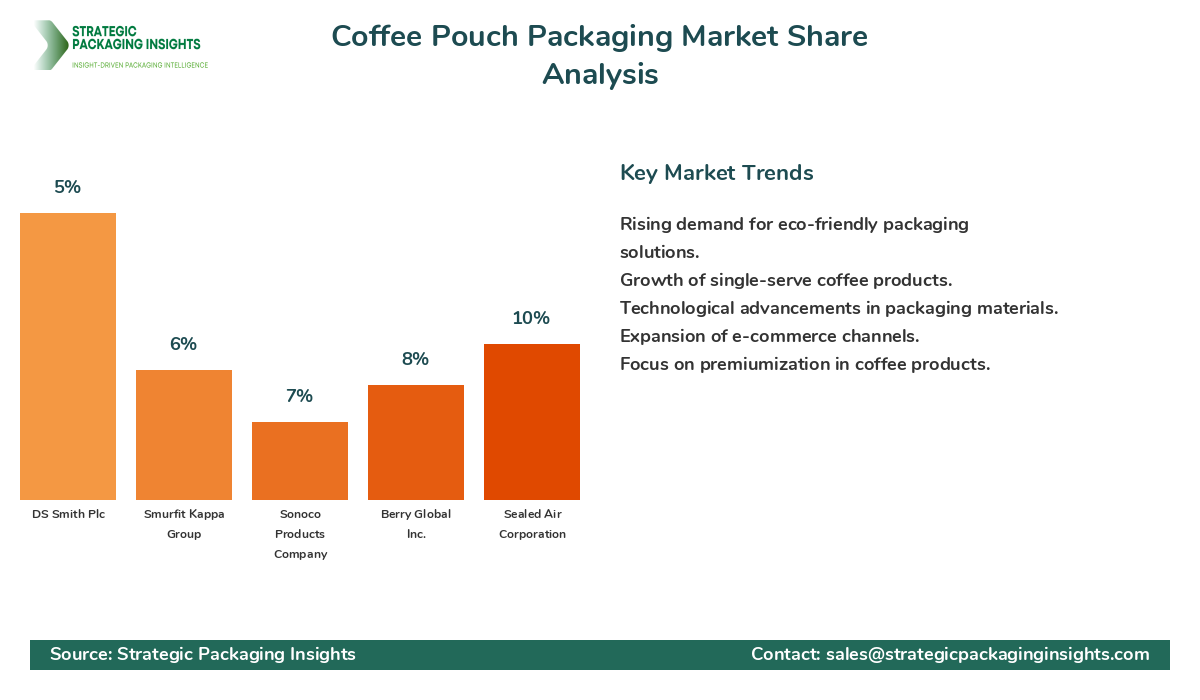 STRATEGIC PACKAGING INSIGHTS
INSIGHT-DRIVEN PACKAGING INTELLIGENCE

Coffee Pouch Packaging Market Share Analysis

5%
6%
7%
8%
10%

DS Smith Plc
Smurfit Kappa Group
Sonoco Products Company
Berry Global Inc.
Sealed Air Corporation

Key Market Trends

Rising demand for eco-friendly packaging solutions.
Growth of single-serve coffee products.
Technological advancements in packaging materials.
Expansion of e-commerce channels.
Focus on premiumization in coffee products.

Source: Strategic Packaging Insights
Contact: sales@strategicpackaginginsights.com